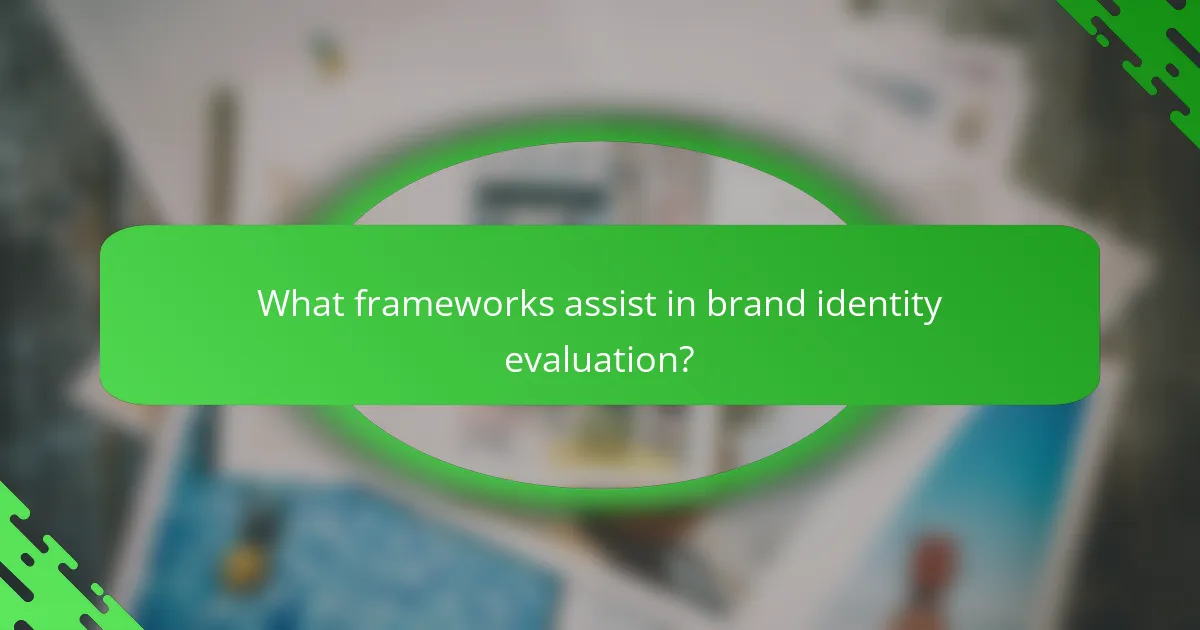 What frameworks assist in brand identity evaluation?